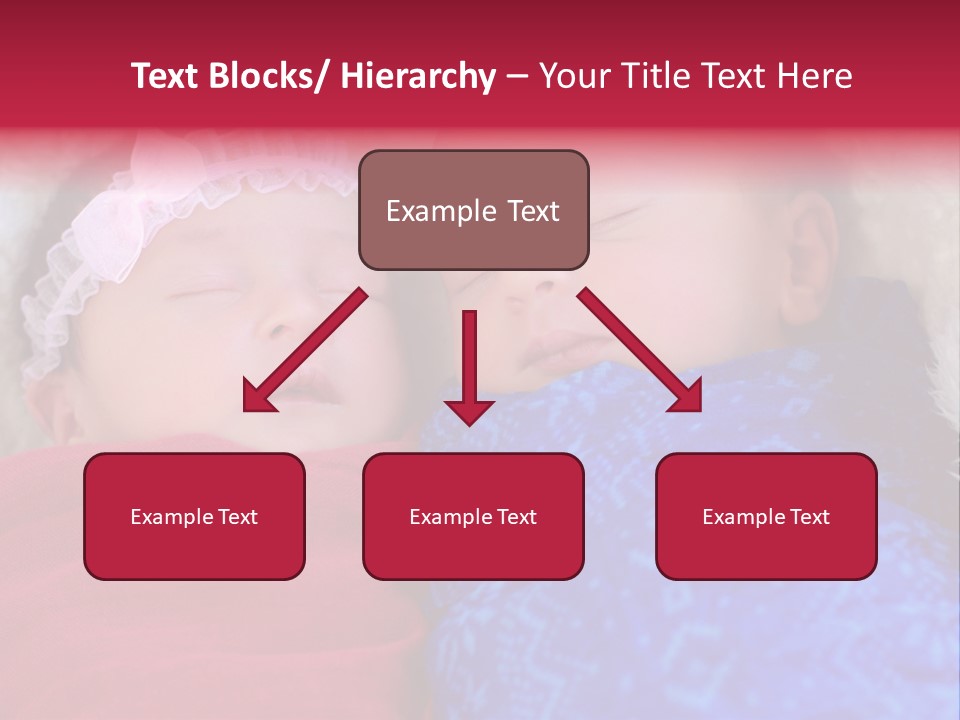 Text Blocks/ Hierarchy – Your Title Text Here

Example Text

Example Text

Example Text

Example Text